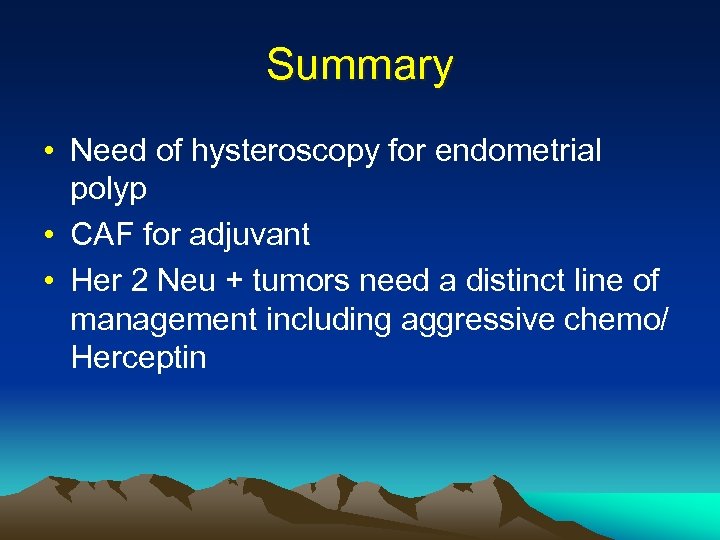 Summary

• Need of hysteroscopy for endometrial polyp
• CAF for adjuvant
• Her 2 Neu + tumors need a distinct line of management including aggressive chemo/ Herceptin